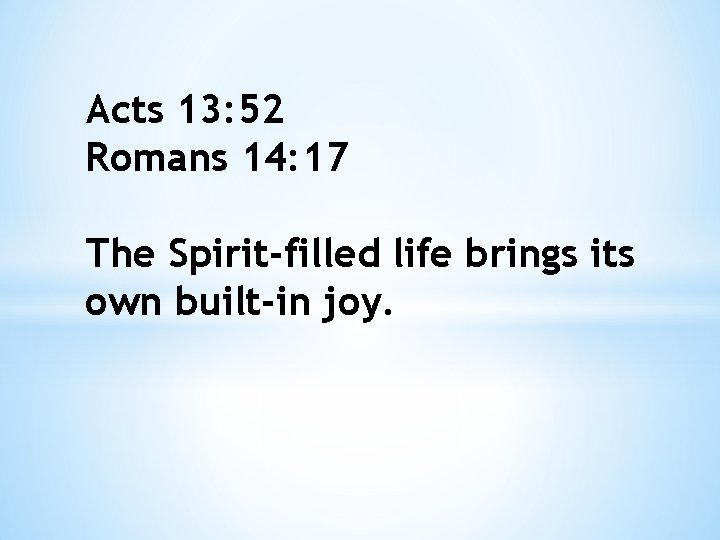 Acts 13:52
Romans 14:17

The Spirit-filled life brings its own built-in joy.